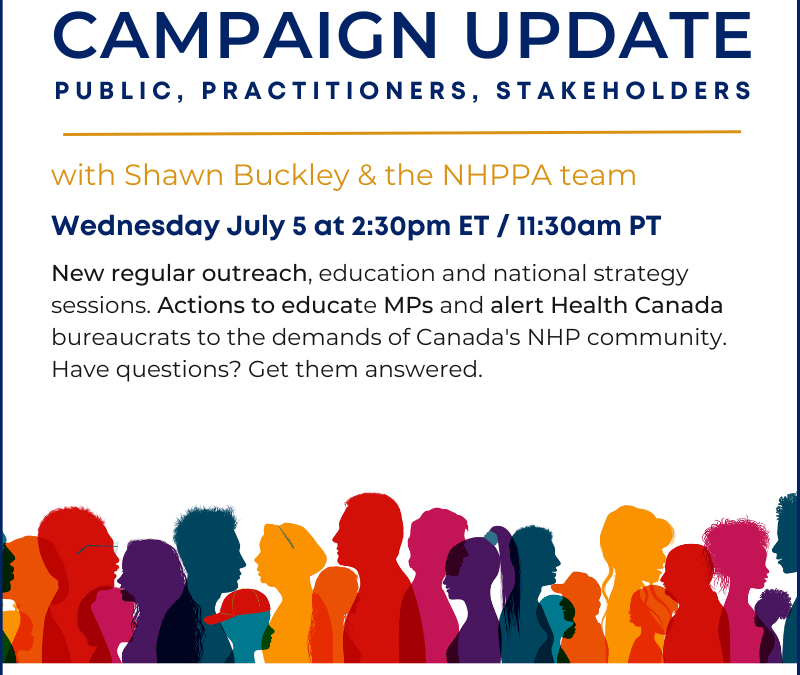 CAMPAIGN UPDATE
PUBLIC, PRACTITIONERS, STAKEHOLDERS

with Shawn Buckley & the NHPPA team

Wednesday July 5 at 2:30pm ET / 11:30am PT

New regular outreach, education and national strategy sessions. Actions to educate MPs and alert Health Canada bureaucrats to the demands of Canada's NHP community. Have questions? Get them answered.